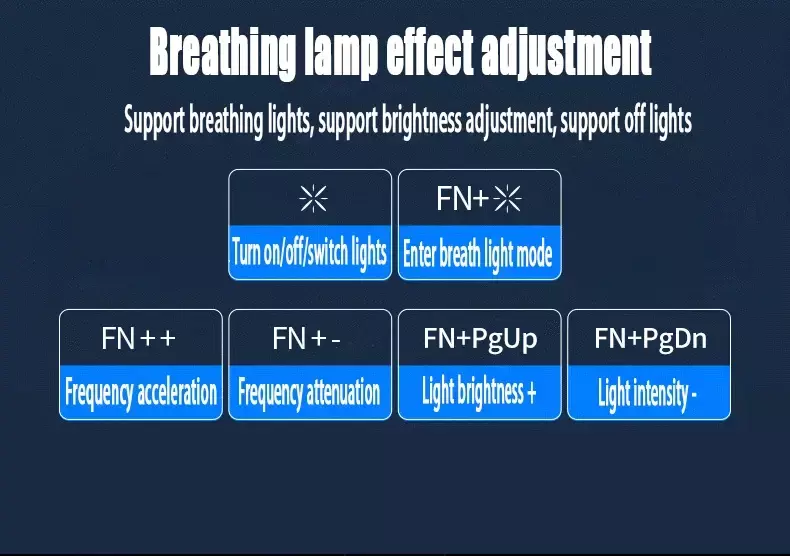 Breathing lamp effect adjustment

Support breathing lights, support brightness adjustment, support off lights

☼
Turn on/off/switch lights

FN+☼
Enter breath light mode

FN++
Frequency acceleration

FN+-
Frequency attenuation

FN+PgUp
Light brightness +

FN+PgDn
Light intensity -